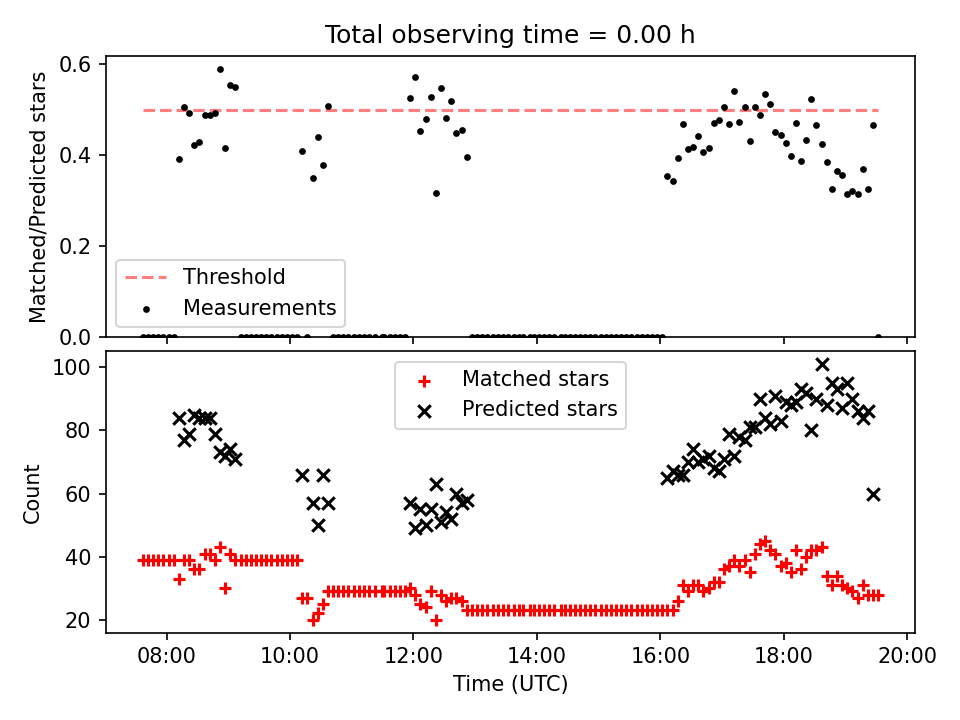 Total observing time = 0.00 h

Matched/Predicted stars

0.6
0.4
0.2
0.0

Threshold
Measurements

Count

100
80
60
40
20

Matched stars
Predicted stars

08:00
10:00
12:00
14:00
16:00
18:00
20:00

Time (UTC)